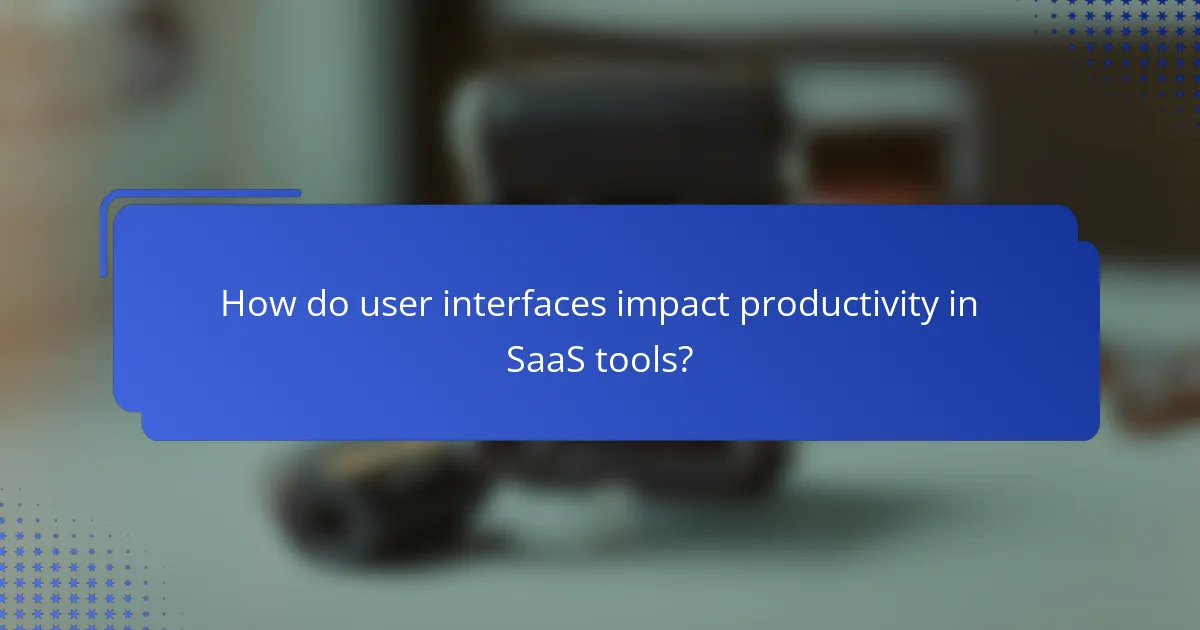 How do user interfaces impact productivity in SaaS tools?